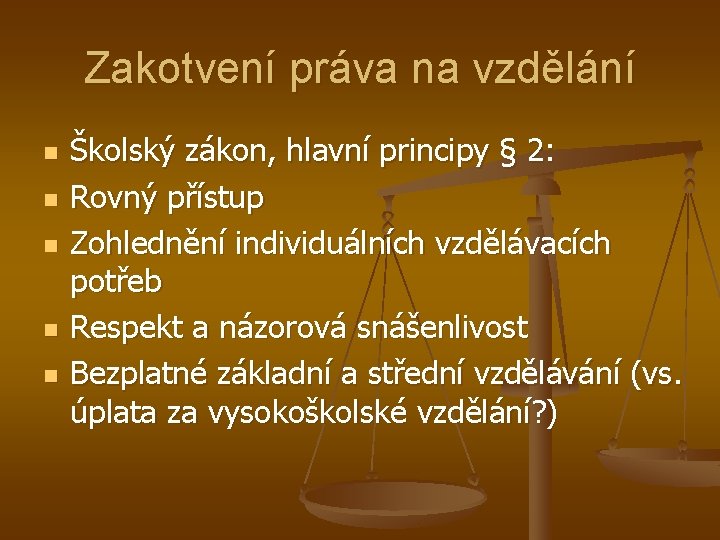 Zakotvení práva na vzdělání

- Školský zákon, hlavní principy § 2:
- Rovný přístup
- Zohlednění individuálních vzdělávacích potřeb
- Respekt a názorová snášenlivost
- Bezplatné základní a střední vzdělávání (vs. úplata za vysokoškolské vzdělání?)